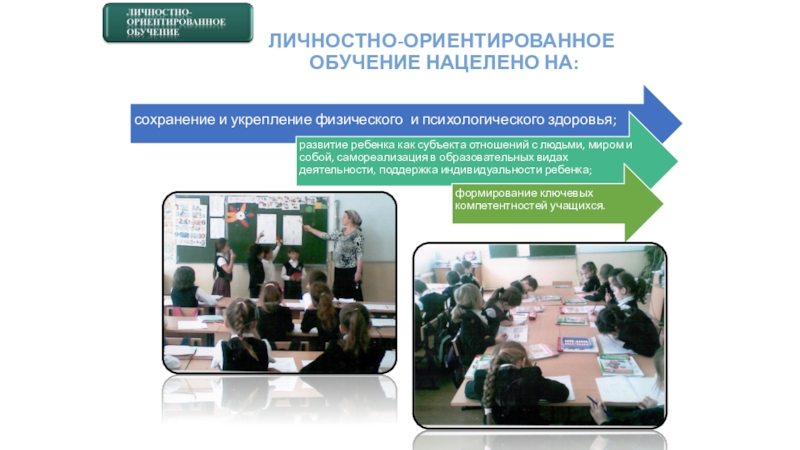 ЛИЧНОСТНО-ОРИЕНТИРОВАННОЕ ОБУЧЕНИЕ

ЛИЧНОСТНО-ОРИЕНТИРОВАННОЕ ОБУЧЕНИЕ НАЦЕЛЕНО НА:

сохранение и укрепление физического и психологического здоровья;

развитие ребенка как субъекта отношений с людьми, миром и собой, самореализация в образовательных видах деятельности, поддержка индивидуальности ребенка;

формирование ключевых компетентностей учащихся.